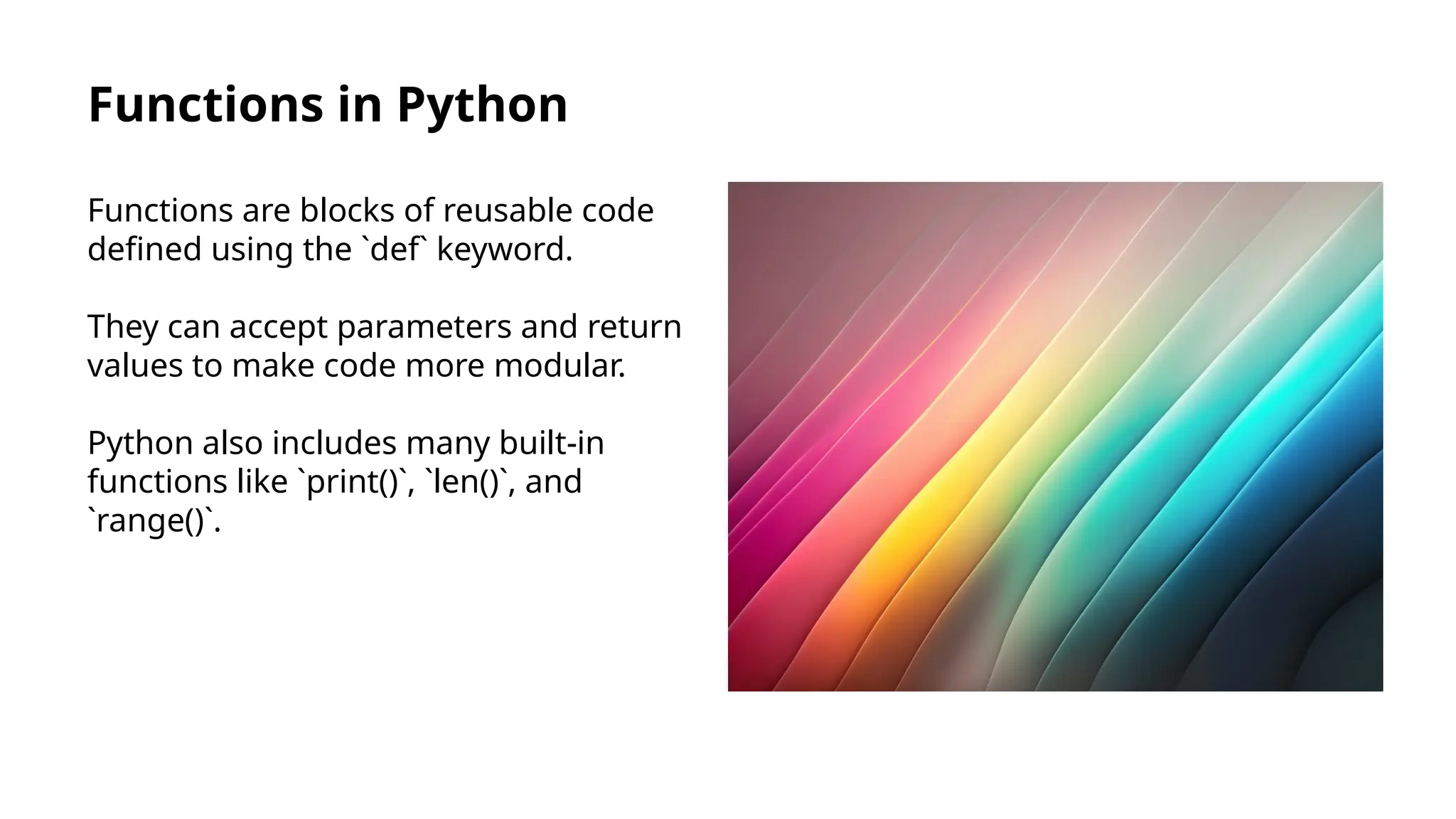 Functions in Python

Functions are blocks of reusable code defined using the `def` keyword.

They can accept parameters and return values to make code more modular.

Python also includes many built-in functions like `print()`, `len()`, and `range()`.